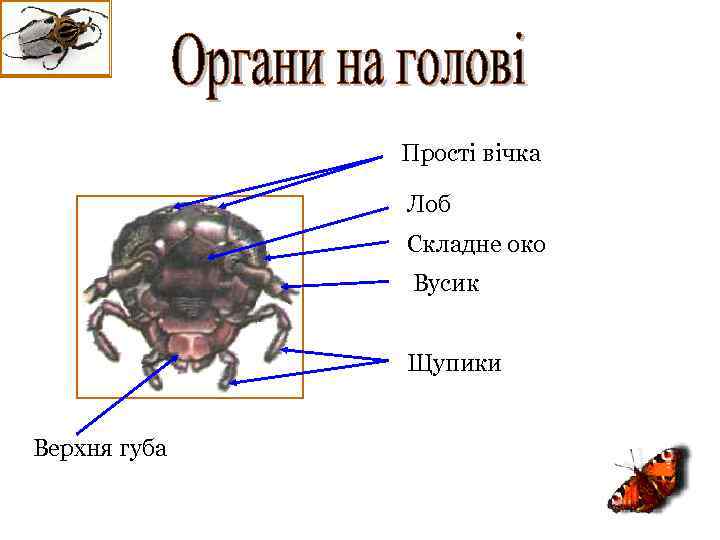 Органи на голові

Прості вічка

Лоб

Складне око

Вусик

Щупики

Верхня губа